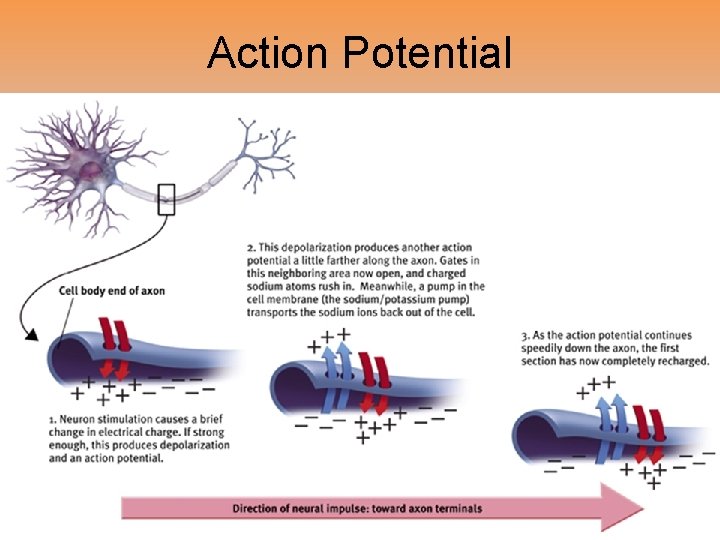 Action Potential

Cell body end of axon

1. Neuron stimulation causes a brief change in electrical charge. If strong enough, this produces depolarization and an action potential.

2. This depolarization produces another action potential a little farther along the axon. Gates in this neighboring area now open, and charged sodium atoms rush in. Meanwhile, a pump in the cell membrane (the sodium/potassium pump) transports the sodium ions back out of the cell.

3. As the action potential continues speedily down the axon, the first section has now completely recharged.

Direction of neural impulse: toward axon terminals